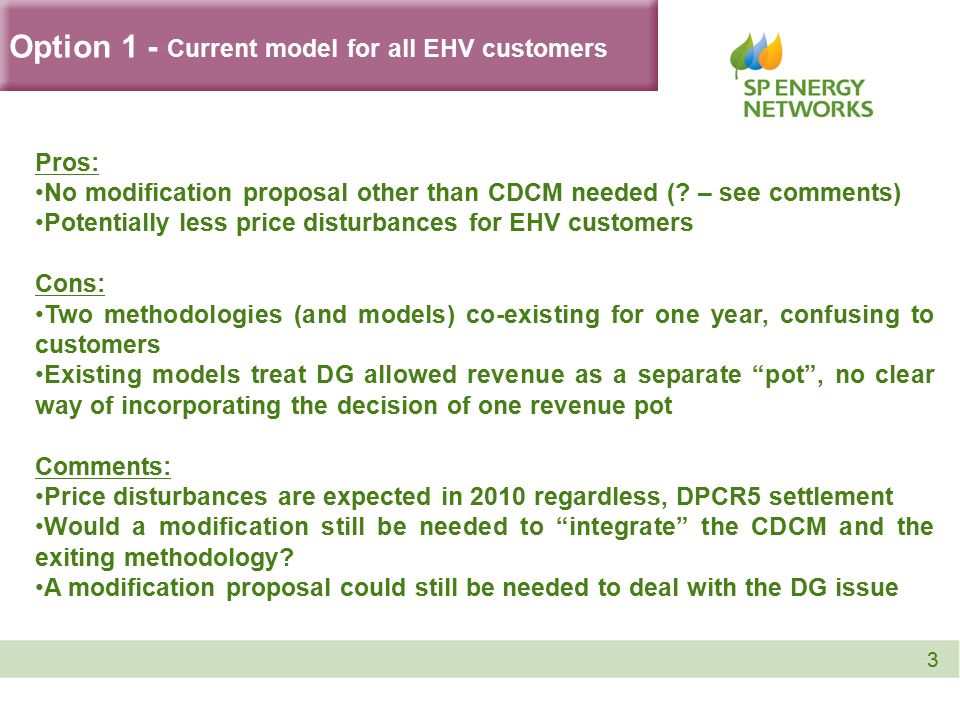 Option 1 - Current model for all EHV customers

SP ENERGY NETWORKS

Pros:
•No modification proposal other than CDCM needed (? – see comments)
•Potentially less price disturbances for EHV customers

Cons:
•Two methodologies (and models) co-existing for one year, confusing to customers
•Existing models treat DG allowed revenue as a separate “pot”, no clear way of incorporating the decision of one revenue pot

Comments:
•Price disturbances are expected in 2010 regardless, DPCR5 settlement
•Would a modification still be needed to “integrate” the CDCM and the exiting methodology?
•A modification proposal could still be needed to deal with the DG issue

3